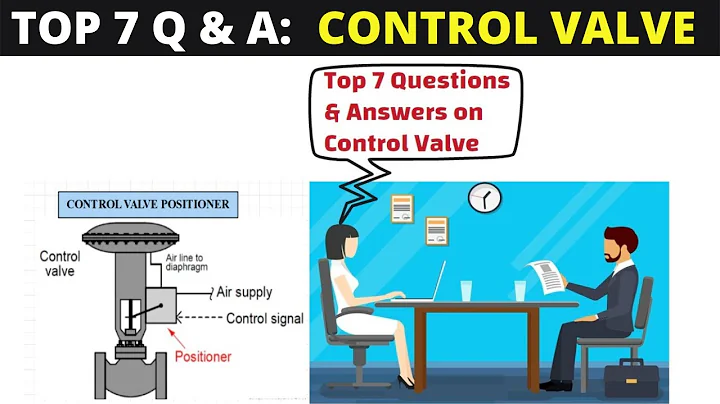 TOP 7 Q & A: CONTROL VALVE

Top 7 Questions & Answers on Control Valve

CONTROL VALVE POSITIONER

Control valve

Air line to diaphragm

Air supply

Control signal

Positioner